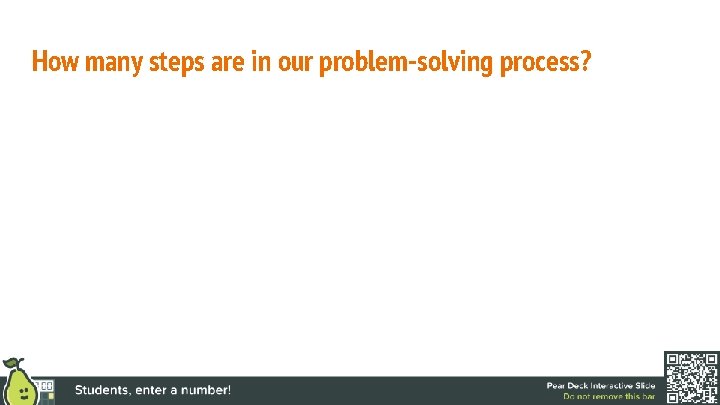 How many steps are in our problem-solving process?

Students, enter a number!

Pear Deck Interactive Slide
Do not remove this bar